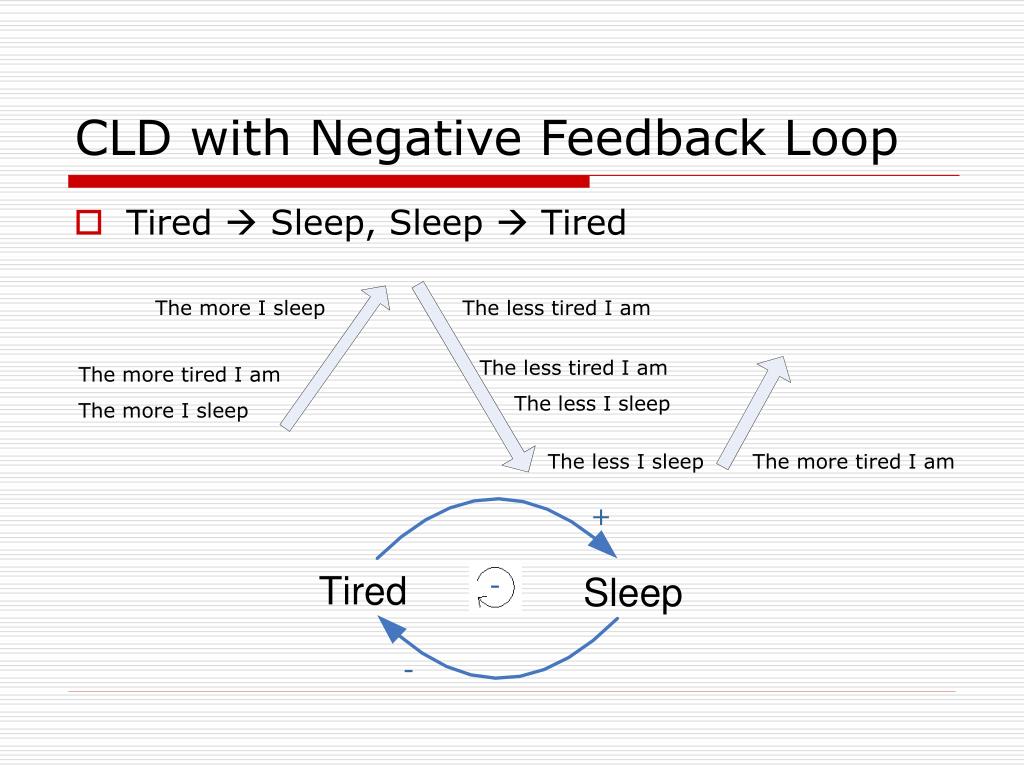 CLD with Negative Feedback Loop

Tired → Sleep, Sleep → Tired

The more I sleep

The less tired I am

The more tired I am

The more I sleep

The less tired I am

The less I sleep

The less I sleep

The more tired I am

+

Tired

-

Sleep

-